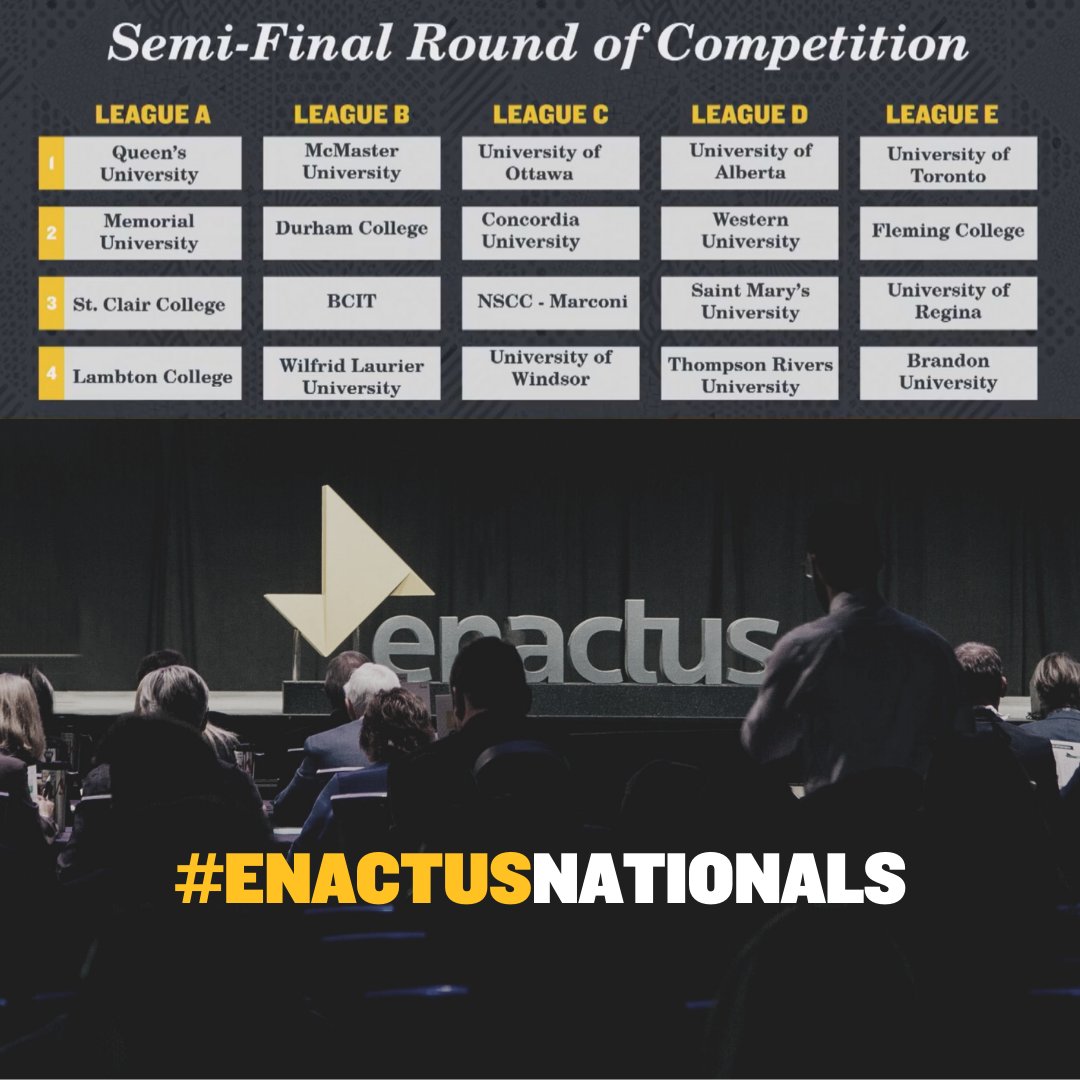 Semi-Final Round of Competition

| | LEAGUE A | LEAGUE B | LEAGUE C | LEAGUE D | LEAGUE E |
|---|---|---|---|---|---|
| 1 | Queen's University | McMaster University | University of Ottawa | University of Alberta | University of Toronto |
| 2 | Memorial University | Durham College | Concordia University | Western University | Fleming College |
| 3 | St. Clair College | BCIT | NSCC - Marconi | Saint Mary's University | University of Regina |
| 4 | Lambton College | Wilfrid Laurier University | University of Windsor | Thompson Rivers University | Brandon University |

enactus

#ENACTUSNATIONALS